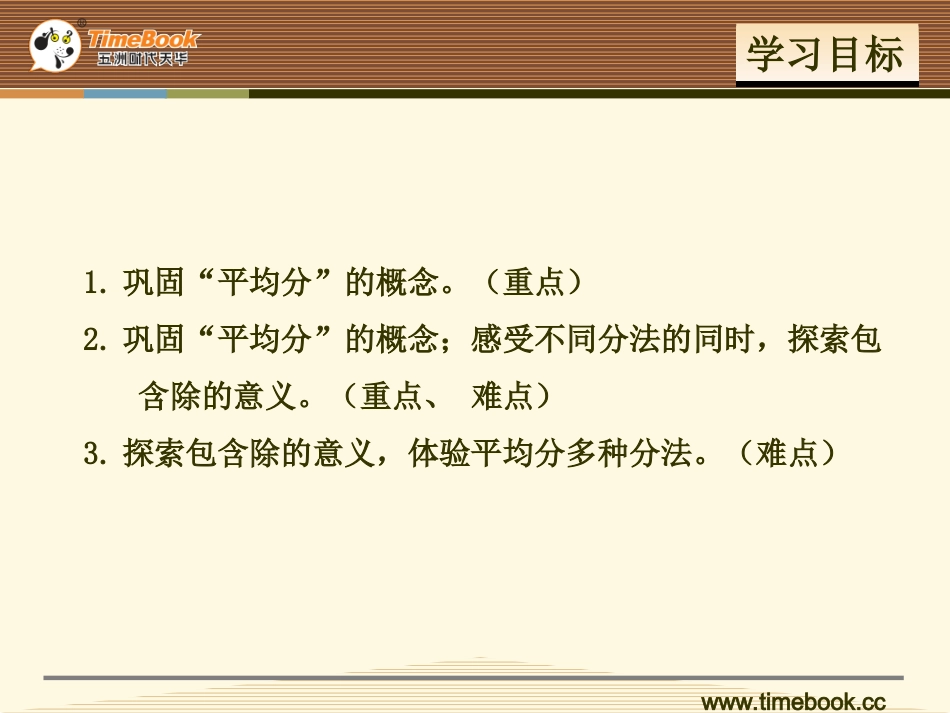 TimeBook
五洲时代天华

学习目标

1. 巩固“平均分”的概念。（重点）

2. 巩固“平均分”的概念；感受不同分法的同时，探索包含除的意义。（重点、 难点）

3. 探索包含除的意义，体验平均分多种分法。（难点）

www.timebook.cc